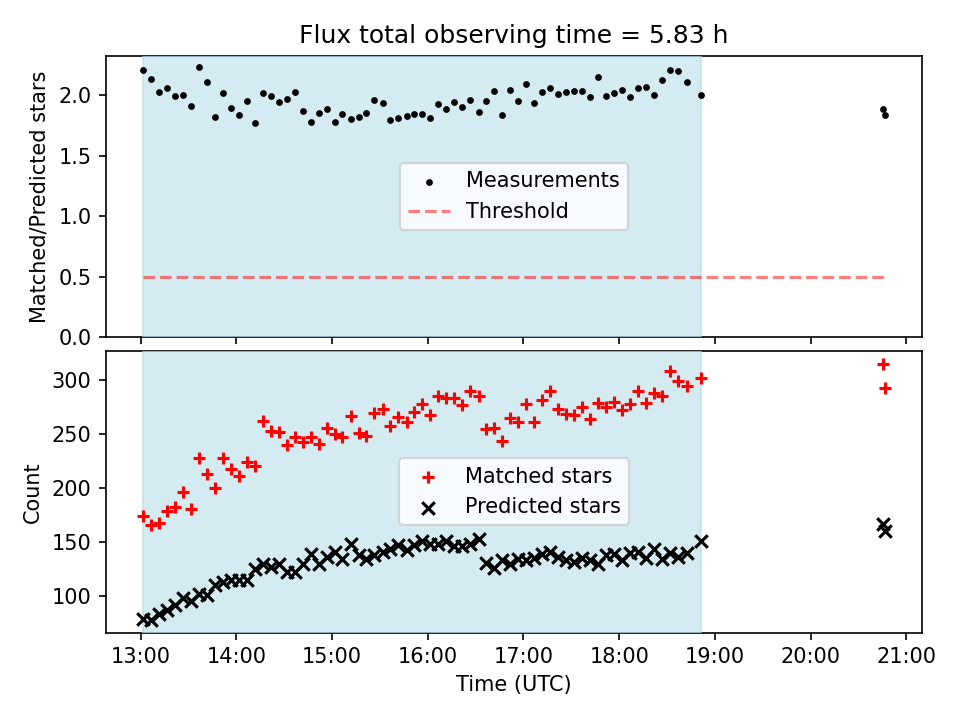 Flux total observing time = 5.83 h

Matched/Predicted stars

2.0
1.5
1.0
0.5
0.0

Measurements
Threshold

Count

300
250
200
150
100

Matched stars
Predicted stars

13:00 14:00 15:00 16:00 17:00 18:00 19:00 20:00 21:00

Time (UTC)